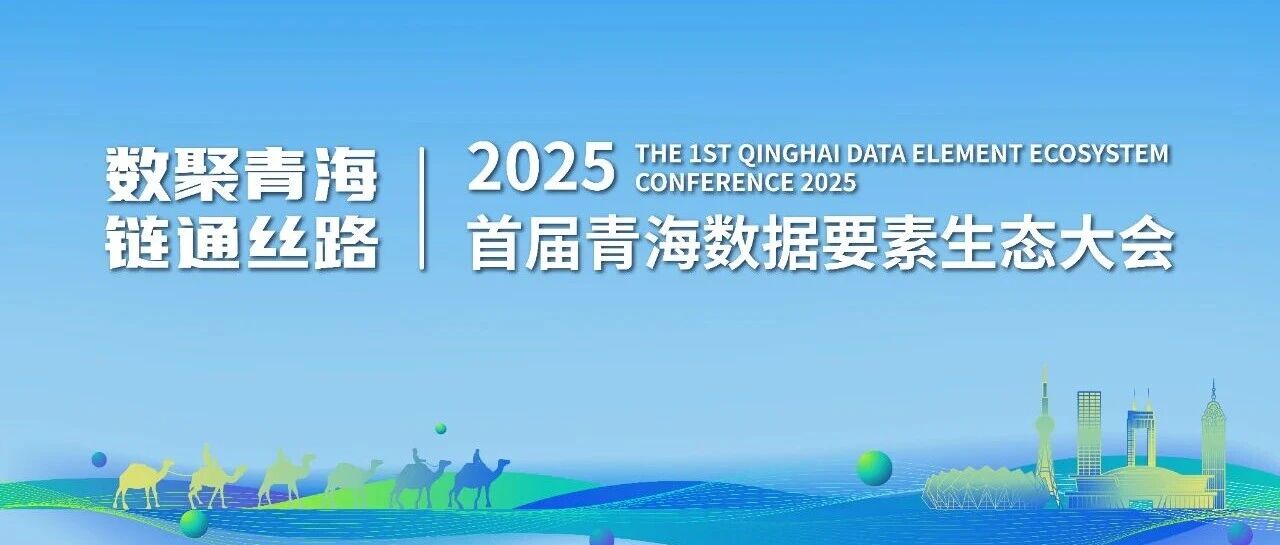 数聚青海
链通丝路

2025 THE 1ST QINGHAI DATA ELEMENT ECOSYSTEM CONFERENCE 2025
首届青海数据要素生态大会